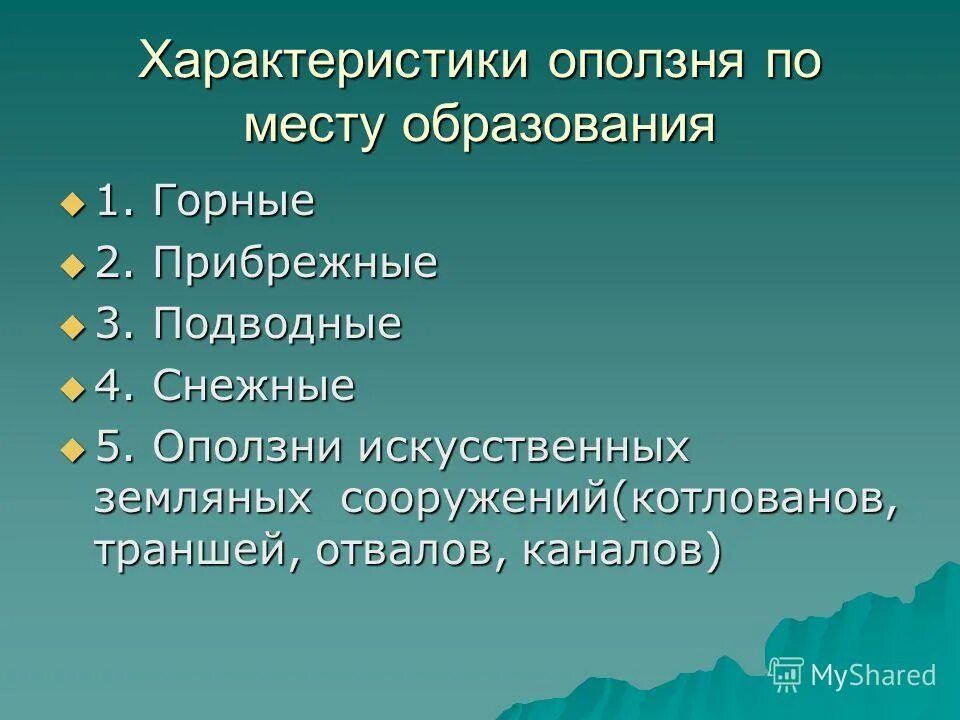 Характеристики оползня по месту образования

1. Горные

2. Прибрежные

3. Подводные

4. Снежные

5. Оползни искусственных земляных сооружений(котлованов, траншей, отвалов, каналов)

MyShared